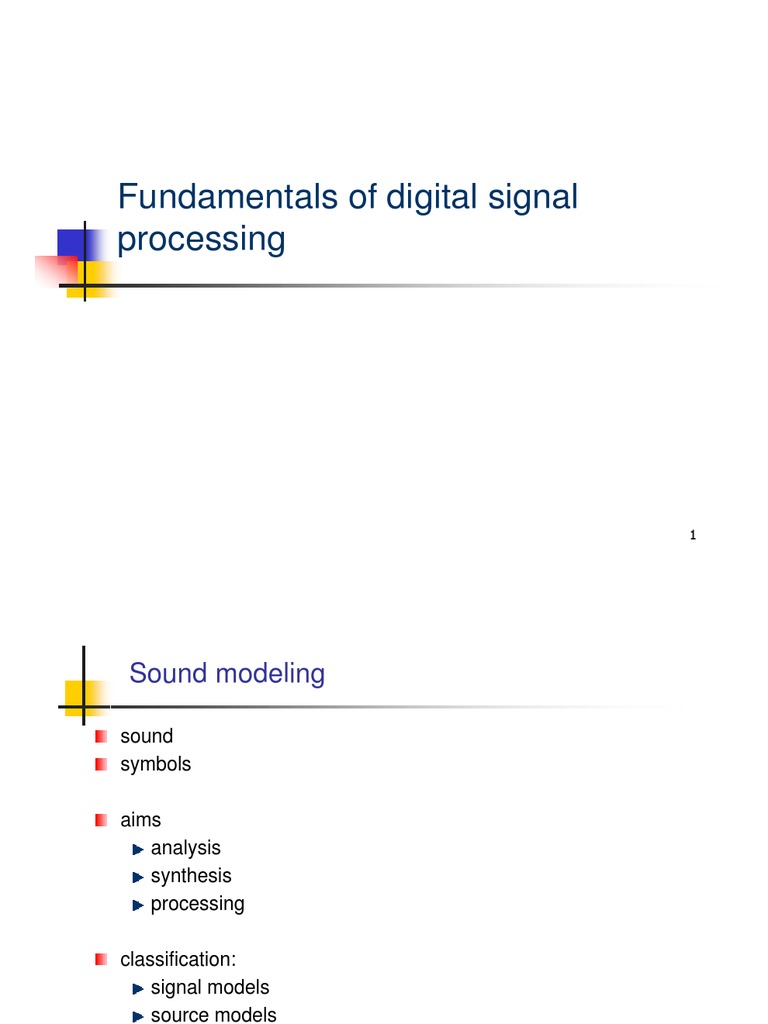 Fundamentals of digital signal processing

1

Sound modeling

sound
symbols

aims
analysis
synthesis
processing

classification:
signal models
source models